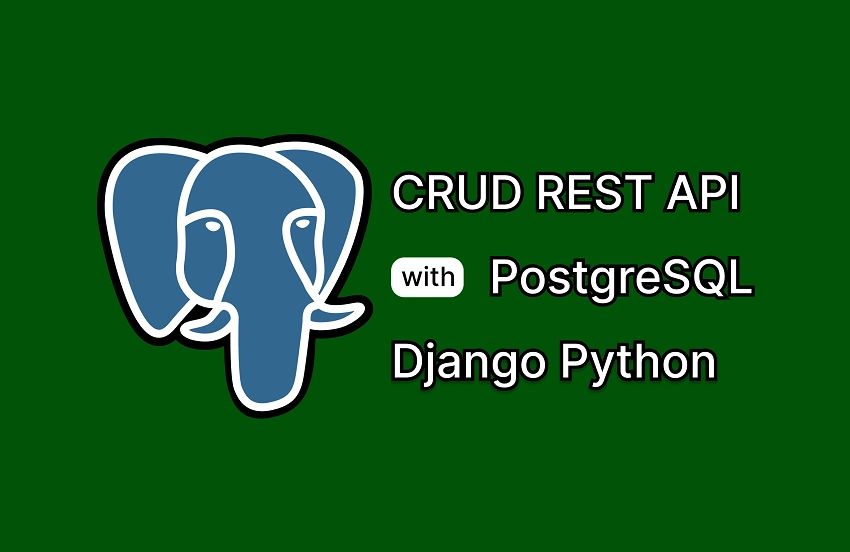 CRUD REST API

with PostgreSQL

Django Python